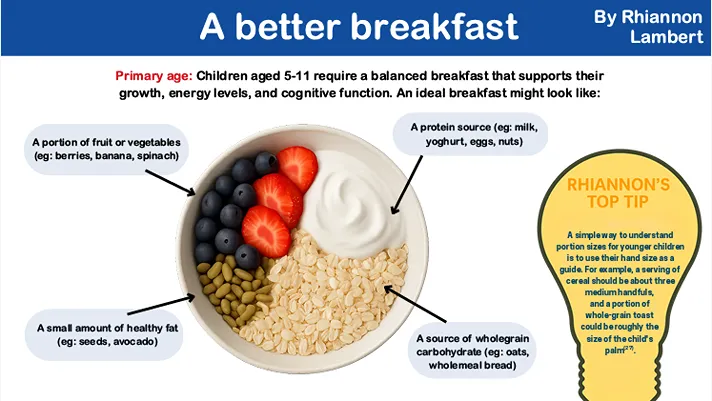 A better breakfast

By Rhiannon Lambert

Primary age: Children aged 5-11 require a balanced breakfast that supports their growth, energy levels, and cognitive function. An ideal breakfast might look like:

A portion of fruit or vegetables (eg: berries, banana, spinach)

A protein source (eg: milk, yoghurt, eggs, nuts)

A small amount of healthy fat (eg: seeds, avocado)

A source of wholegrain carbohydrate (eg: oats, wholemeal bread)

RHIANNON'S TOP TIP

A simple way to understand portion sizes for younger children is to use their hand size as a guide. For example, a serving of cereal should be about three medium handfuls, and a portion of whole-grain toast could be roughly the size of the child's palm$^{(27)}$.